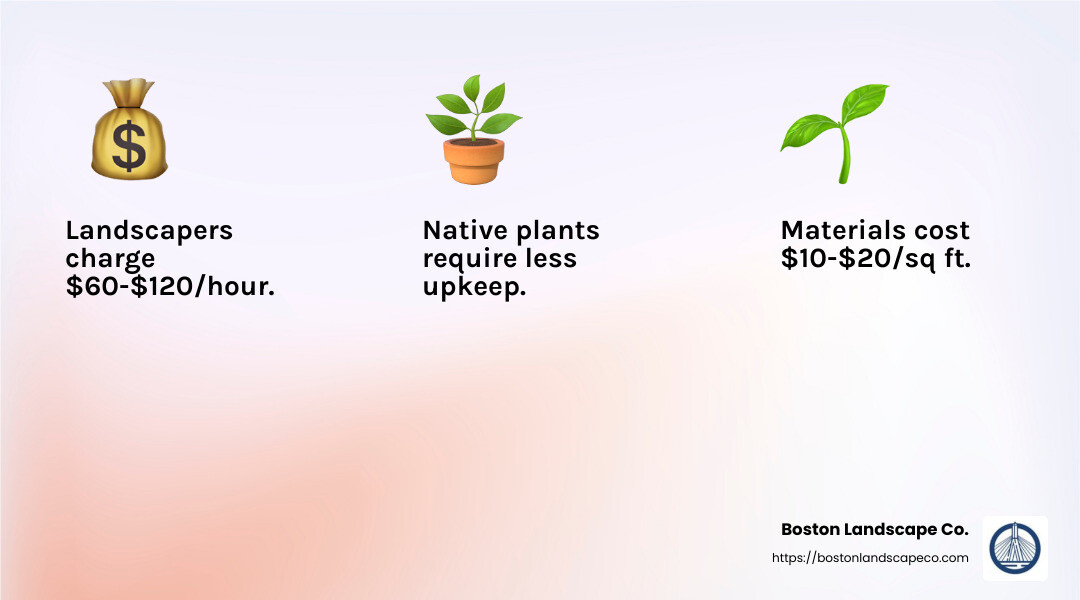 Landscapers charge \$60-\$120/hour.

Native plants require less upkeep.

Materials cost \$10-\$20/sq ft.

Boston Landscape Co.
https://bostonlandscapeco.com